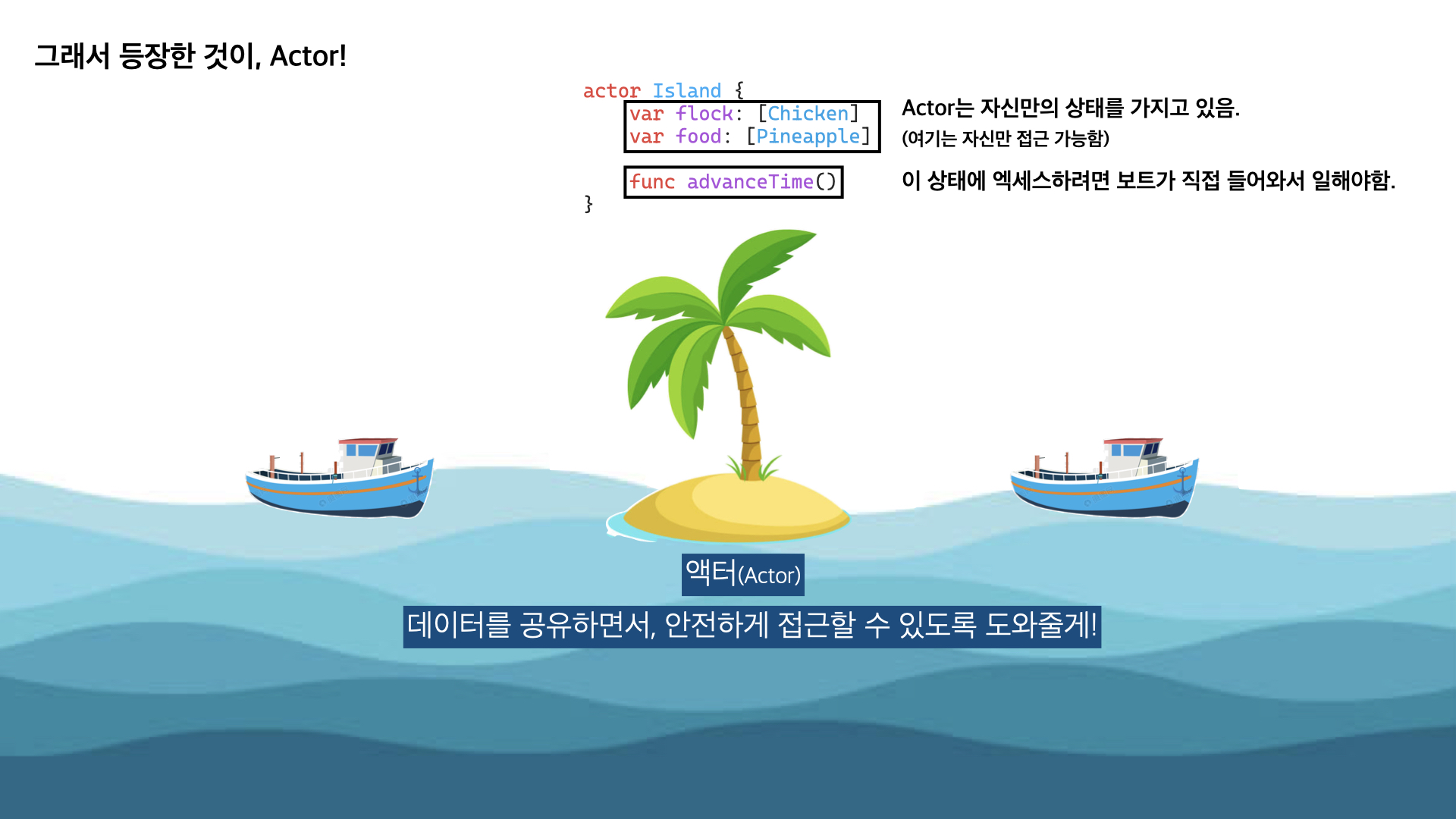 그래서 등장한 것이, Actor!

actor Island {
var flock: [Chicken]
var food: [Pineapple]

func advanceTime()
}

Actor는 자신만의 상태를 가지고 있음.
(여기는 자신만 접근 가능함)

이 상태에 엑세스하려면 보트가 직접 들어와서 일해야함.

액터(Actor)

데이터를 공유하면서, 안전하게 접근할 수 있도록 도와줄게!